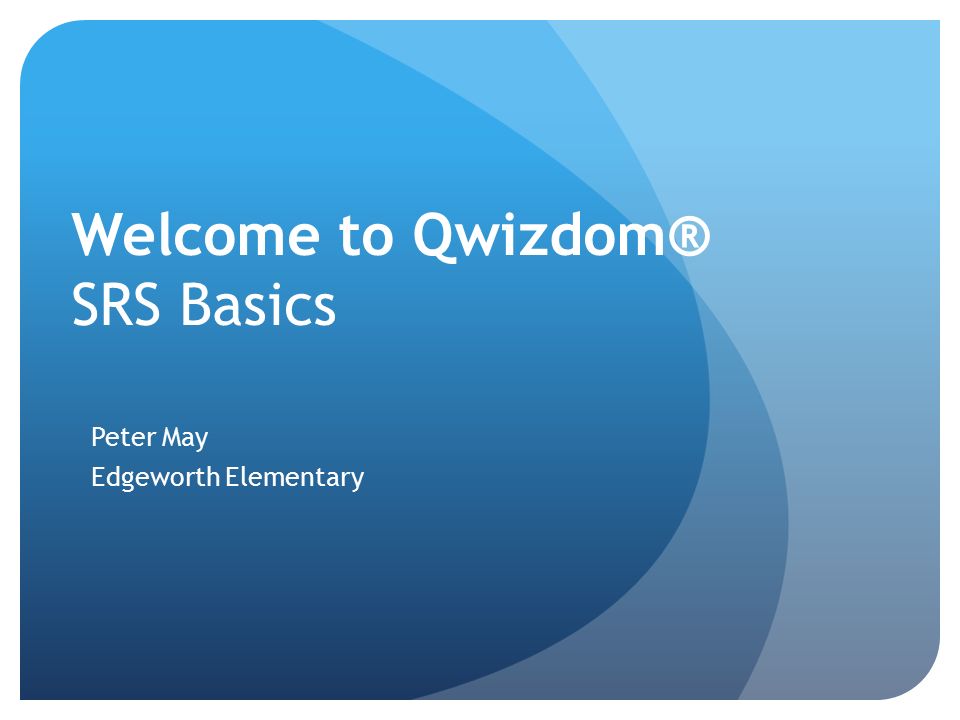 Welcome to Qwizdom®
SRS Basics

Peter May
Edgeworth Elementary